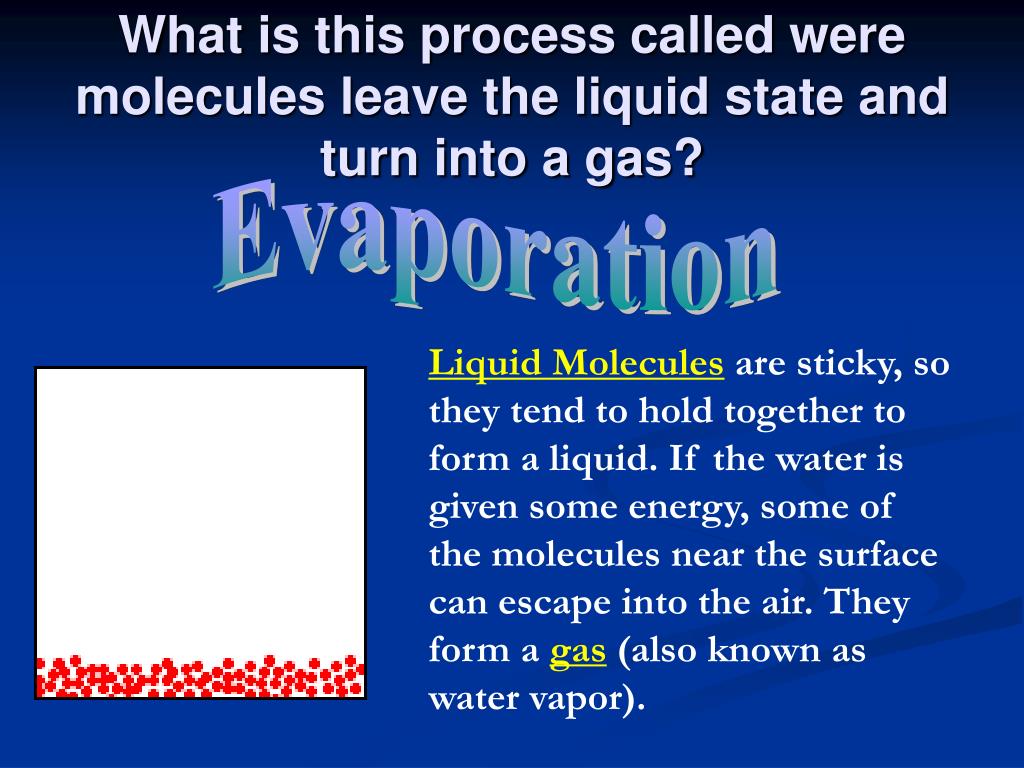 What is this process called were molecules leave the liquid state and turn into a gas?

Evaporation

Liquid Molecules are sticky, so they tend to hold together to form a liquid. If the water is given some energy, some of the molecules near the surface can escape into the air. They form a gas (also known as water vapor).